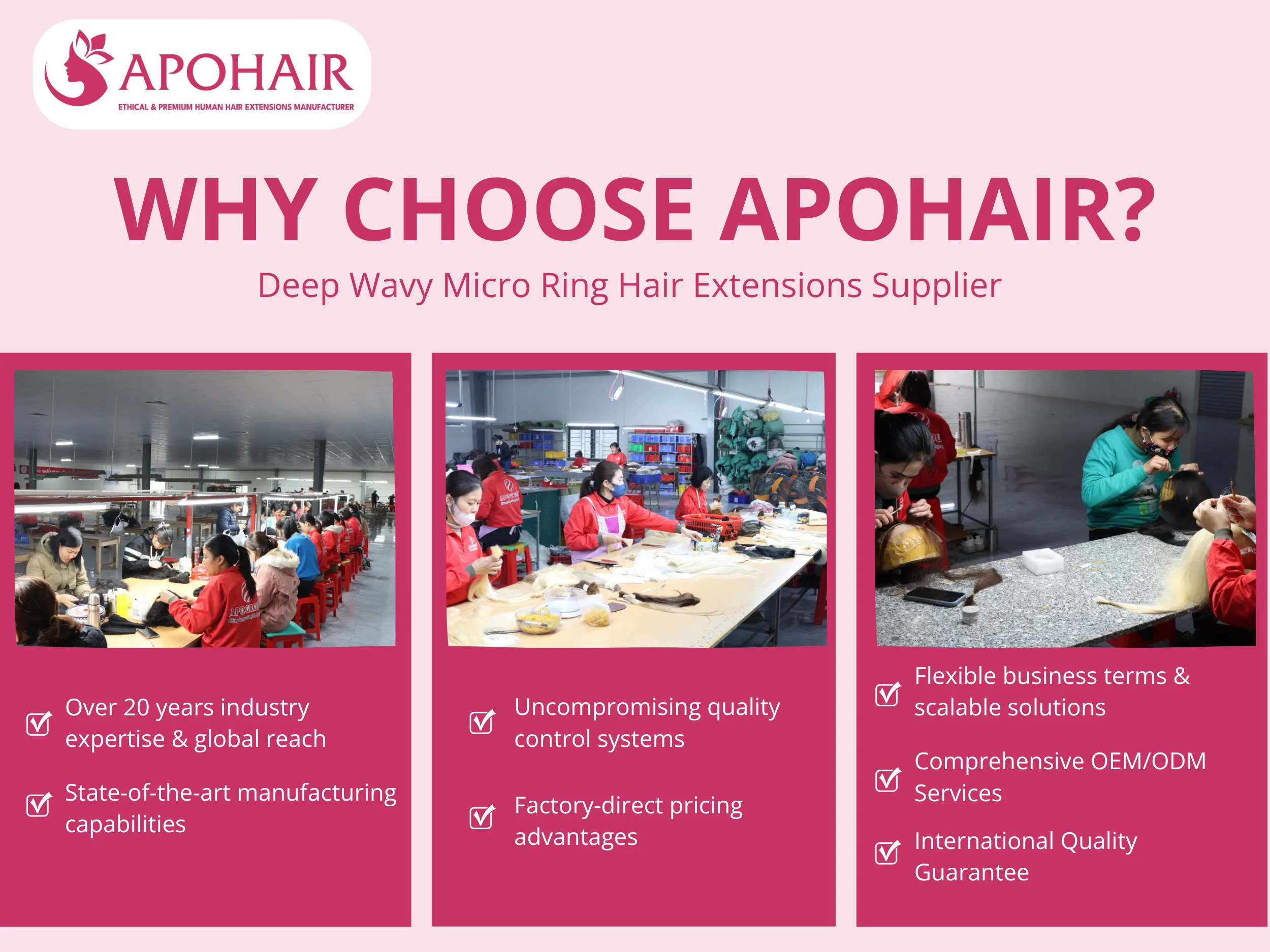 APOHAIR
ETHICAL & PREMIUM HUMAN HAIR EXTENSIONS MANUFACTURER

WHY CHOOSE APOHAIR?

Deep Wavy Micro Ring Hair Extensions Supplier

Over 20 years industry expertise & global reach

State-of-the-art manufacturing capabilities

Uncompromising quality control systems

Factory-direct pricing advantages

Flexible business terms & scalable solutions

Comprehensive OEM/ODM Services

International Quality Guarantee